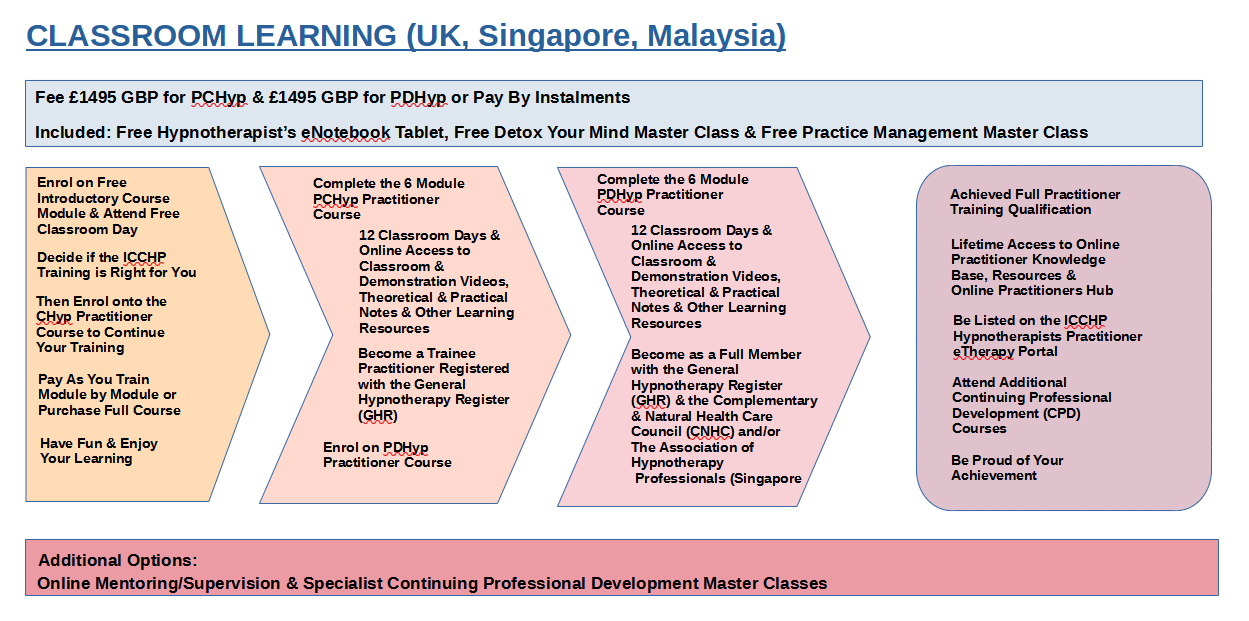 CLASSROOM LEARNING (UK, Singapore, Malaysia)

Fee £1495 GBP for PCHyp & £1495 GBP for PDHyp or Pay By Instalments

Included: Free Hypnotherapist's eNotebook Tablet, Free Detox Your Mind Master Class & Free Practice Management Master Class

Enrol on Free Introductory Course Module & Attend Free Classroom Day

Decide if the ICCHP Training is Right for You

Then Enrol onto the CHyp Practitioner Course to Continue Your Training

Pay As You Train Module by Module or Purchase Full Course

Have Fun & Enjoy Your Learning

Complete the 6 Module PCHyp Practitioner Course

12 Classroom Days & Online Access to Classroom & Demonstration Videos, Theoretical & Practical Notes & Other Learning Resources

Become a Trainee Practitioner Registered with the General Hypnotherapy Register (GHR)

Enrol on PDHyp Practitioner Course

Complete the 6 Module PDHyp Practitioner Course

12 Classroom Days & Online Access to Classroom & Demonstration Videos, Theoretical & Practical Notes & Other Learning Resources

Become as a Full Member with the General Hypnotherapy Register (GHR) & the Complementary & Natural Health Care Council (CNHC) and/or The Association of Hypnotherapy Professionals (Singapore

Achieved Full Practitioner Training Qualification

Lifetime Access to Online Practitioner Knowledge Base, Resources & Online Practitioners Hub

Be Listed on the ICCHP Hypnotherapists Practitioner eTherapy Portal

Attend Additional Continuing Professional Development (CPD) Courses

Be Proud of Your Achievement

Additional Options:
Online Mentoring/Supervision & Specialist Continuing Professional Development Master Classes